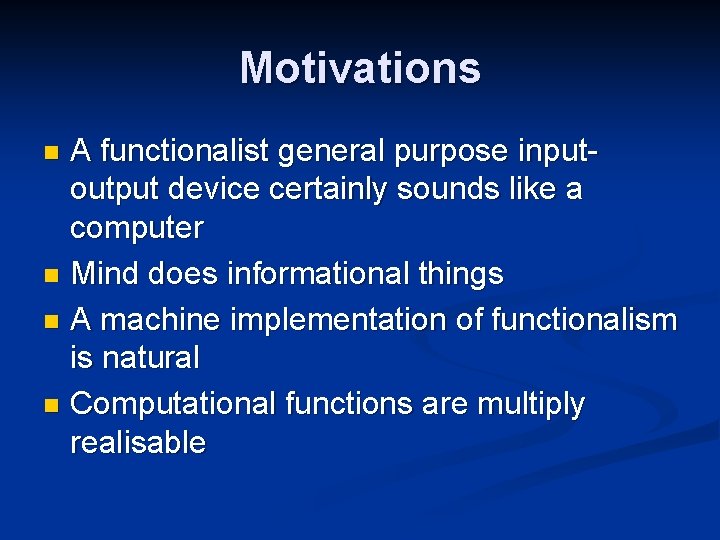 Motivations

- A functionalist general purpose input-output device certainly sounds like a computer
- Mind does informational things
- A machine implementation of functionalism is natural
- Computational functions are multiply realisable